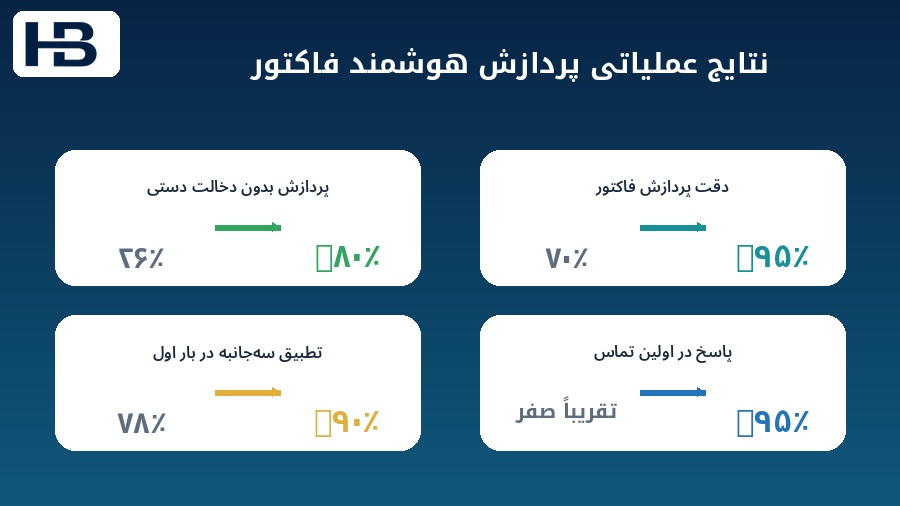 HB

نتایج عملیاتی پردازش هوشمند فاکتور

دقت پردازش فاکتور

۷۰٪

۹۵٪

پردازش بدون دخالت دستی

۲۶٪

۸۰٪

پاسخ در اولین تماس

تقریباً صفر

۹۵٪

تطبیق سه‌جانبه در بار اول

۷۸٪

۹۰٪